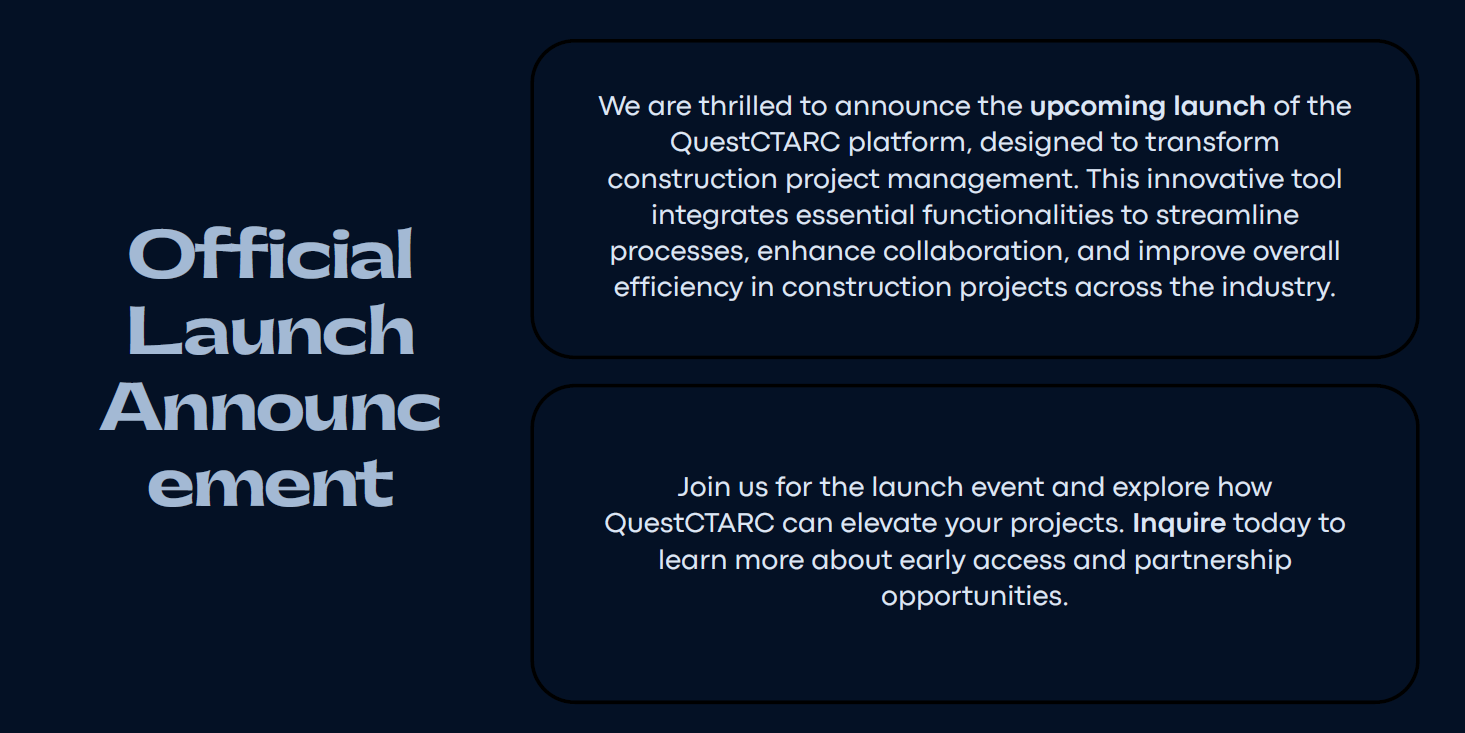 Official Launch Announcement

We are thrilled to announce the upcoming launch of the QuestCTARC platform, designed to transform construction project management. This innovative tool integrates essential functionalities to streamline processes, enhance collaboration, and improve overall efficiency in construction projects across the industry.

Join us for the launch event and explore how QuestCTARC can elevate your projects. Inquire today to learn more about early access and partnership opportunities.